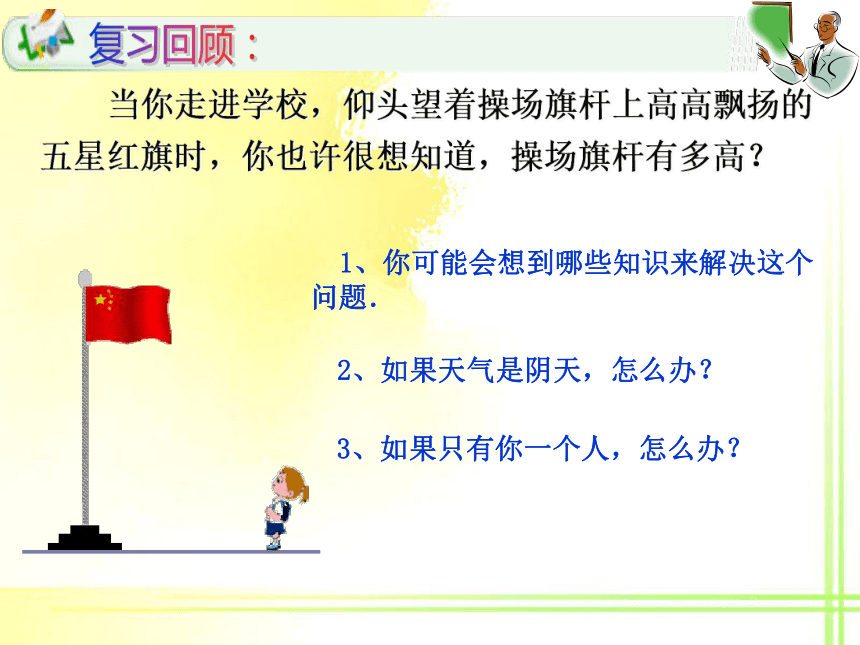 复习回顾：

当你走进学校，仰头望着操场旗杆上高高飘扬的五星红旗时，你也许很想知道，操场旗杆有多高？

1、你可能会想到哪些知识来解决这个问题.

2、如果天气是阴天，怎么办？

3、如果只有你一个人，怎么办？